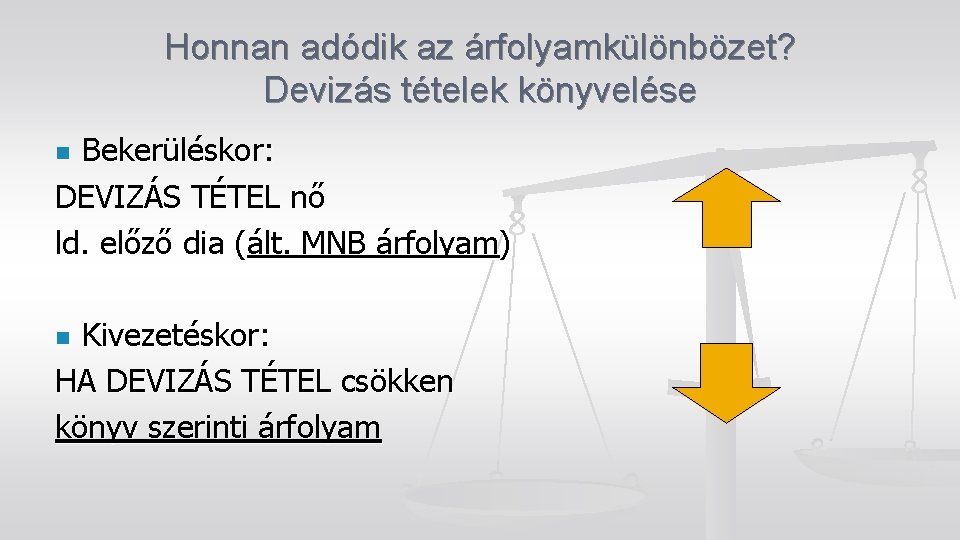 Honnan adódik az árfolyamkülönbözet?
Devizás tételek könyvelése

Bekerüléskor:
DEVIZÁS TÉTEL nő
ld. előző dia (ált. MNB árfolyam)

Kivezetéskor:
HA DEVIZÁS TÉTEL csökken
könyv szerinti árfolyam